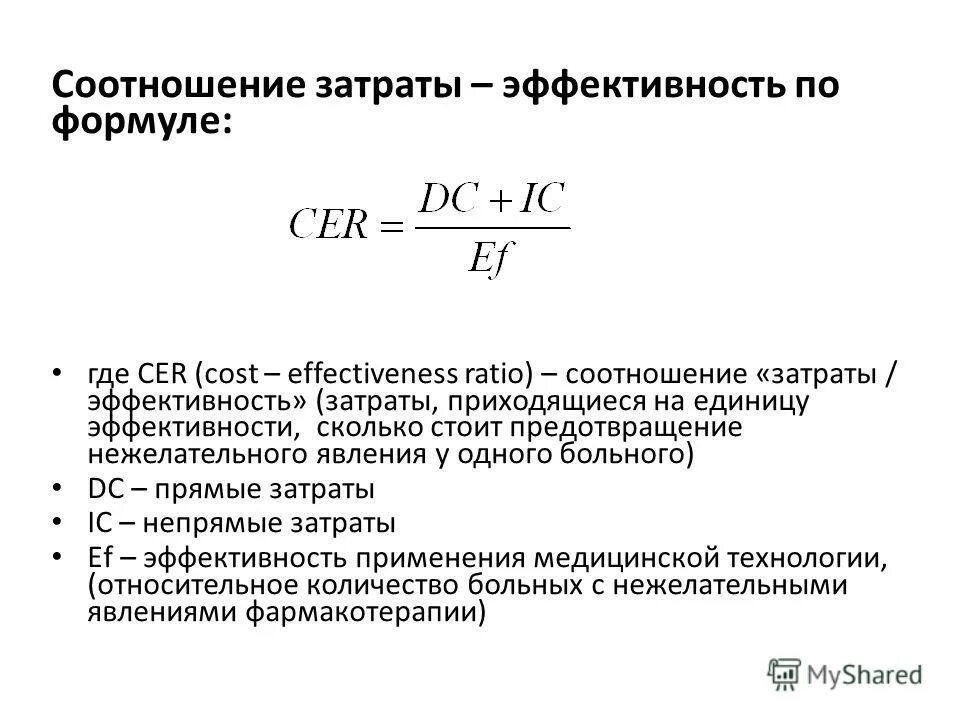 Соотношение затраты – эффективность по формуле:

$CER = \frac{DC + IC}{Ef}$

• где CER (cost – effectiveness ratio) – соотношение «затраты / эффективность» (затраты, приходящиеся на единицу эффективности, сколько стоит предотвращение нежелательного явления у одного больного)
• DC – прямые затраты
• IC – непрямые затраты
• Ef – эффективность применения медицинской технологии, (относительное количество больных с нежелательными явлениями фармакотерапии)

MyShared